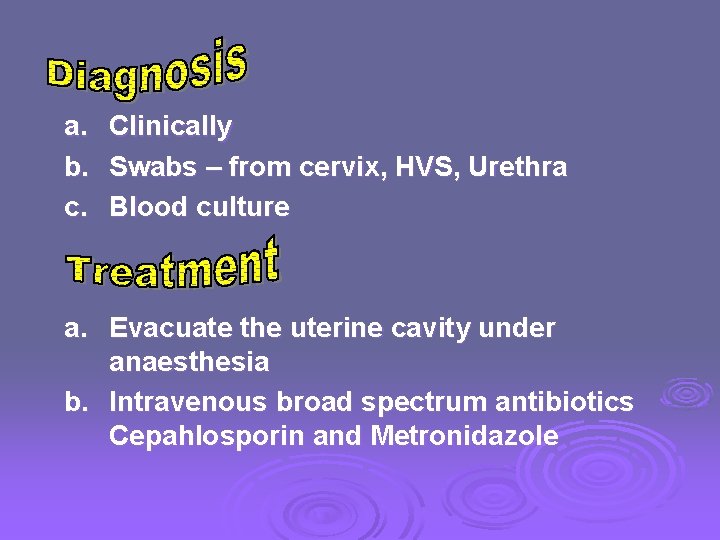 Diagnosis

a. Clinically
b. Swabs – from cervix, HVS, Urethra
c. Blood culture

Treatment

a. Evacuate the uterine cavity under anaesthesia
b. Intravenous broad spectrum antibiotics Cepahlosporin and Metronidazole